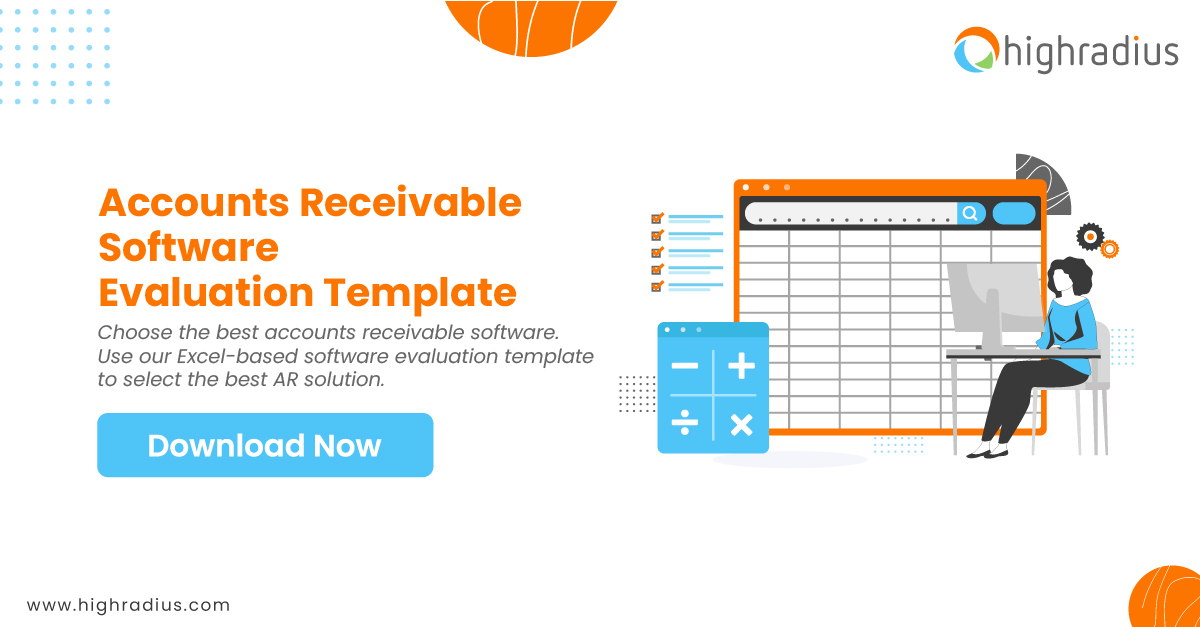 highradius

Accounts Receivable Software Evaluation Template

Choose the best accounts receivable software. Use our Excel-based software evaluation template to select the best AR solution.

Download Now

www.highradius.com